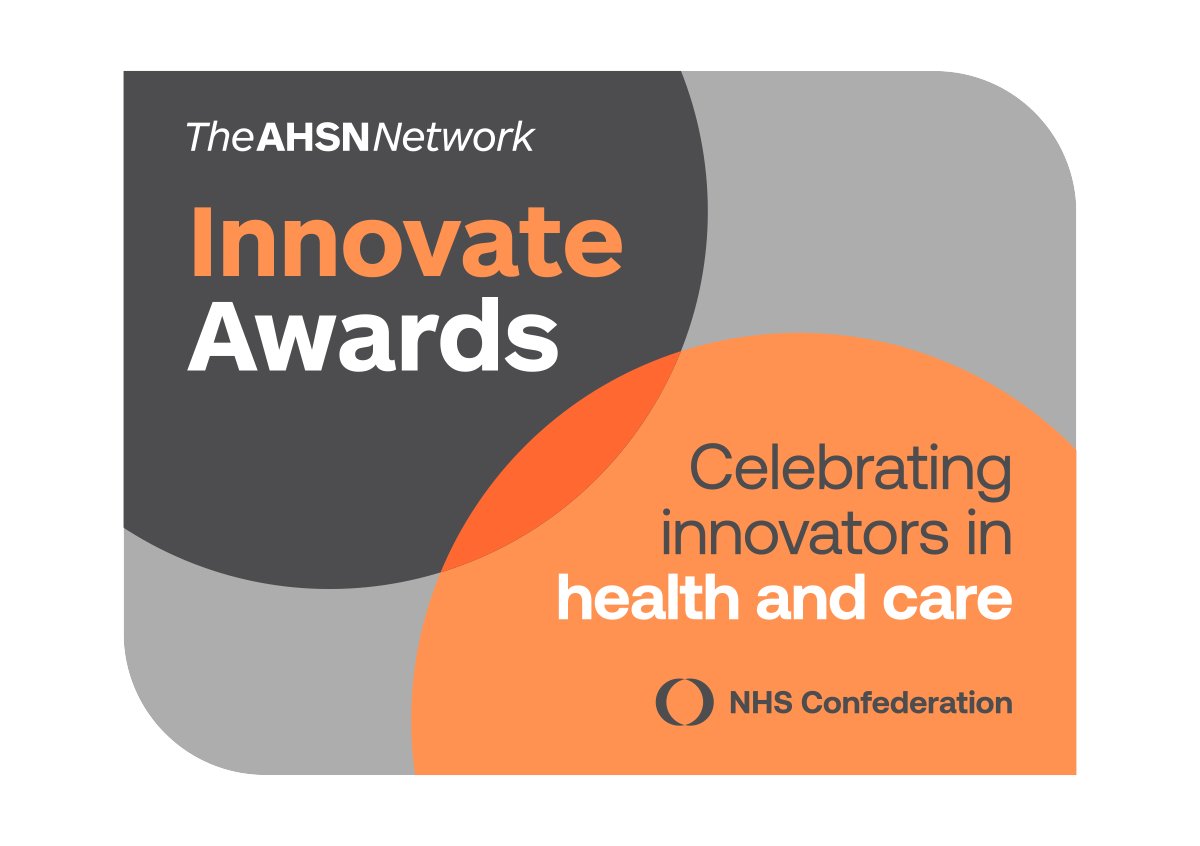 TheAHSNNetwork

Innovate Awards

Celebrating innovators in health and care

NHS Confederation